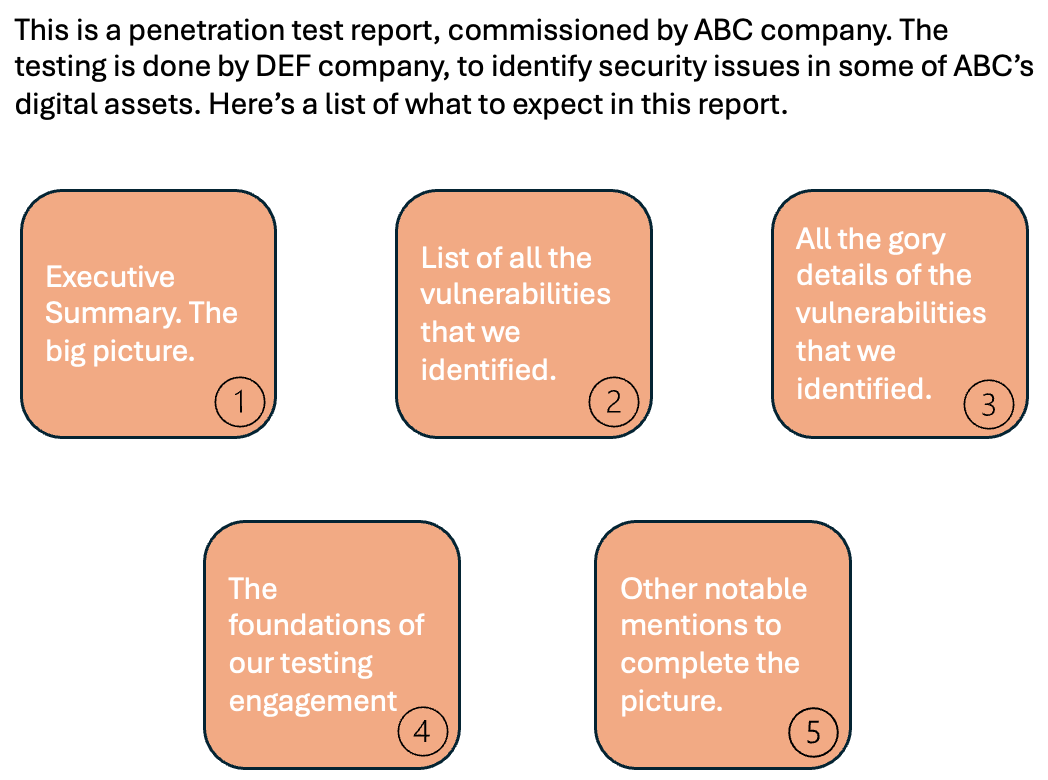 This is a penetration test report, commissioned by ABC company. The testing is done by DEF company, to identify security issues in some of ABC's digital assets. Here's a list of what to expect in this report.

Executive Summary. The big picture.

1

List of all the vulnerabilities that we identified.

2

All the gory details of the vulnerabilities that we identified.

3

The foundations of our testing engagement

4

Other notable mentions to complete the picture.

5